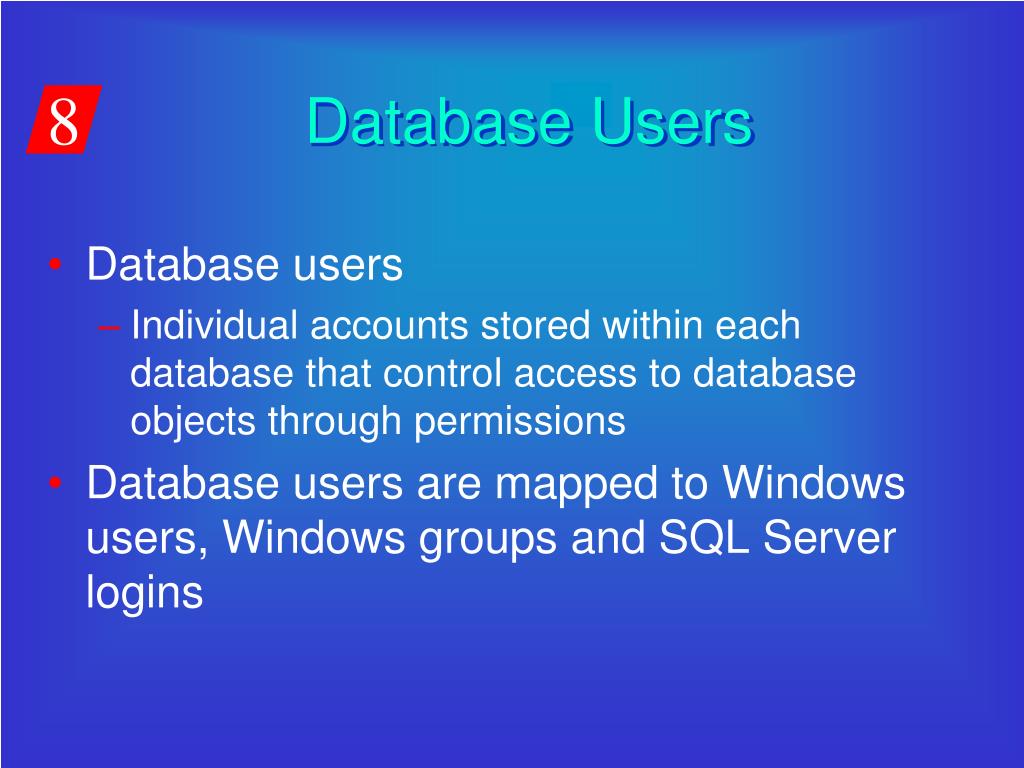 8

Database Users

• Database users
– Individual accounts stored within each database that control access to database objects through permissions
• Database users are mapped to Windows users, Windows groups and SQL Server logins